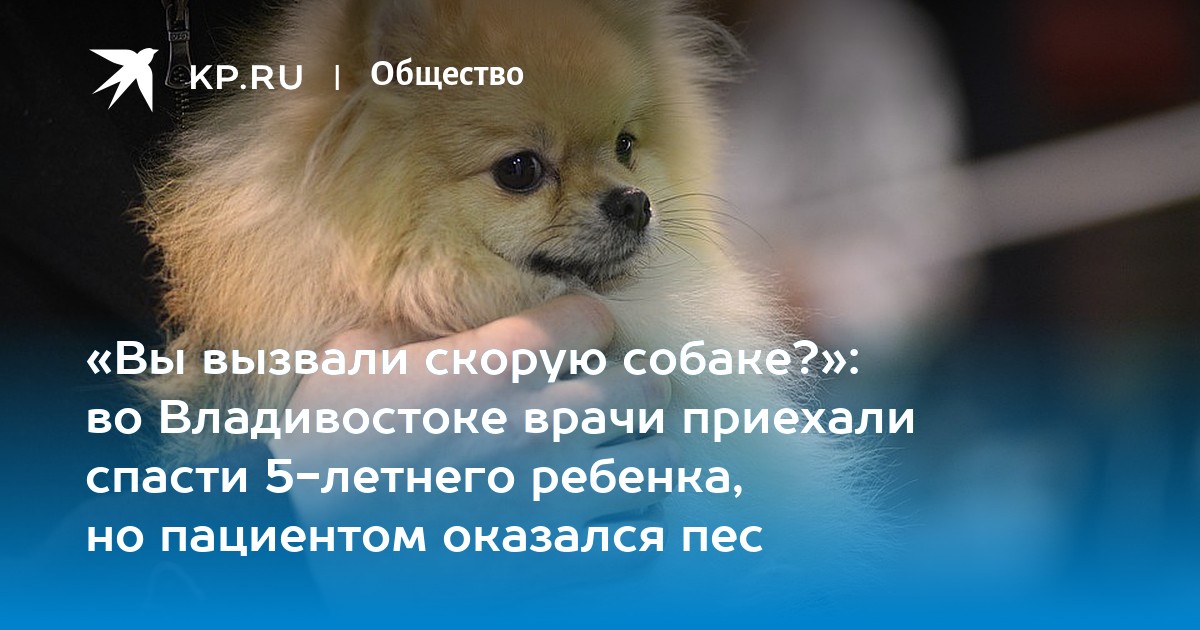 KP.RU | Общество

«Вы вызвали скорую собаке?»: во Владивостоке врачи приехали спасти 5-летнего ребенка, но пациентом оказался пес